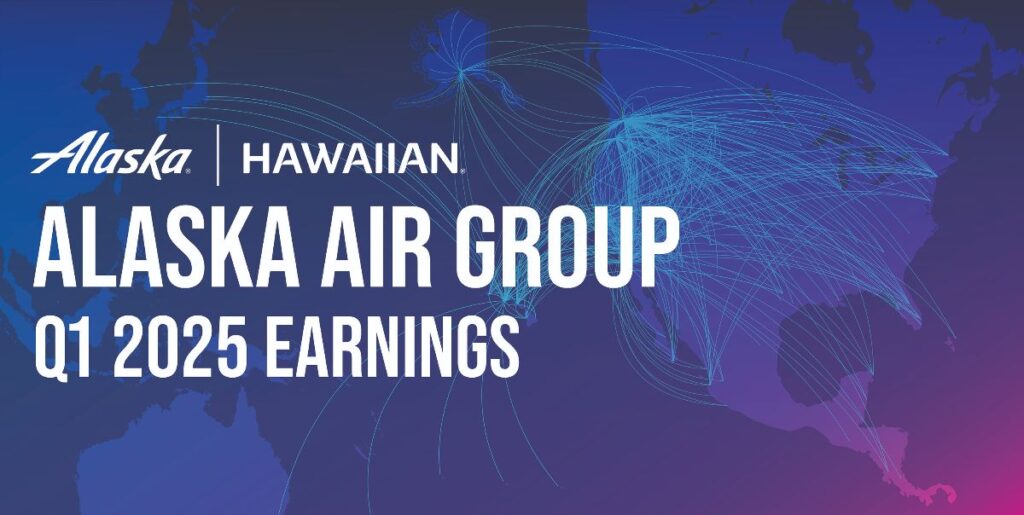 Alaska | HAWAIIAN

ALASKA AIR GROUP
Q1 2025 EARNINGS